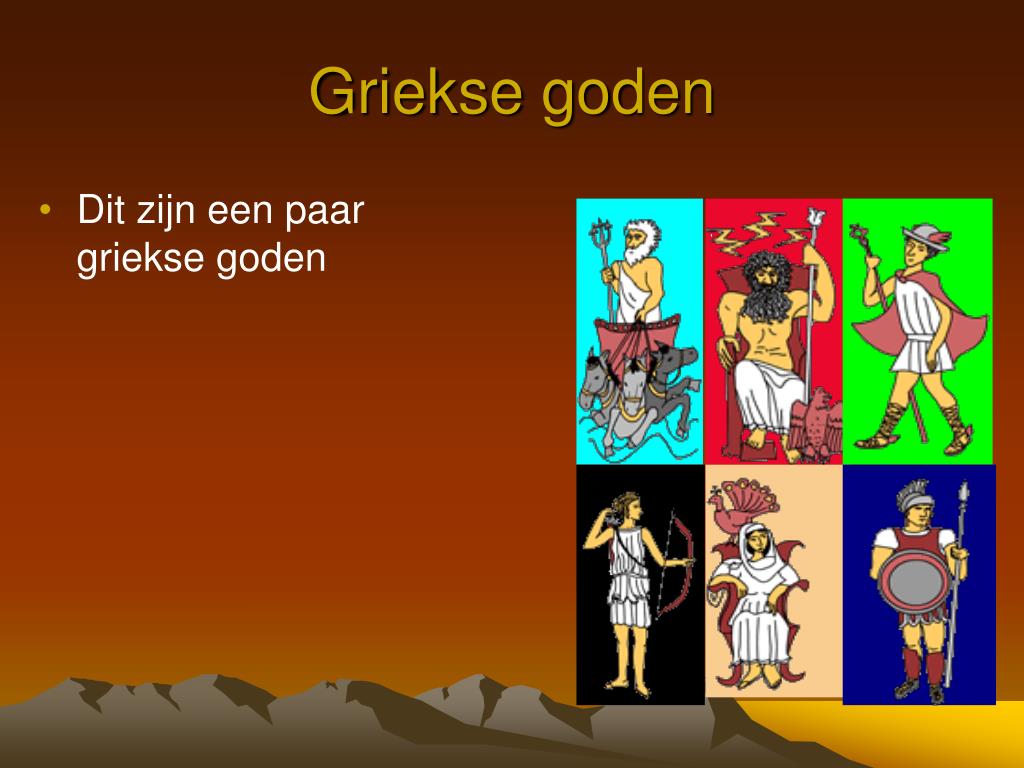 Griekse goden

• Dit zijn een paar griekse goden